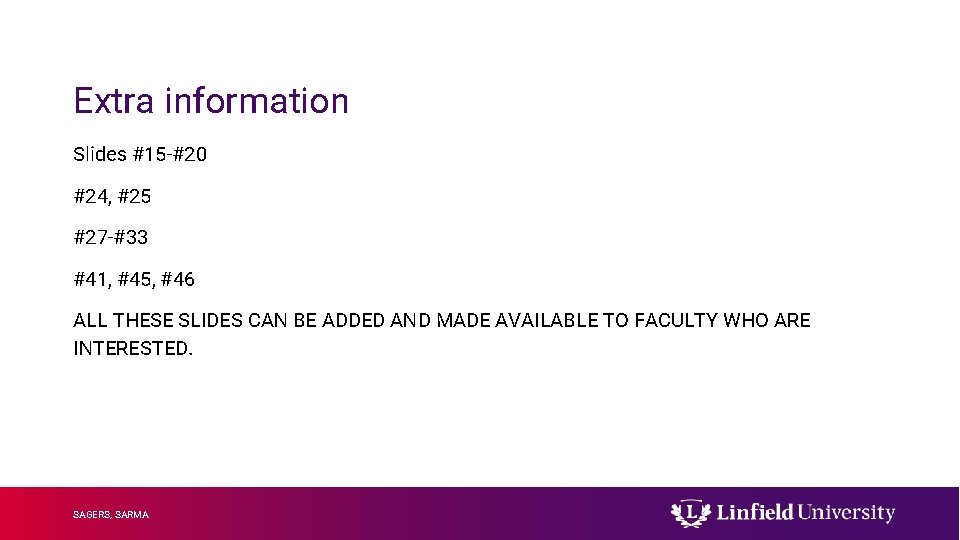 Extra information

Slides #15-#20

#24, #25

#27-#33

#41, #45, #46

ALL THESE SLIDES CAN BE ADDED AND MADE AVAILABLE TO FACULTY WHO ARE INTERESTED.

SAGERS, SARMA

L Linfield University